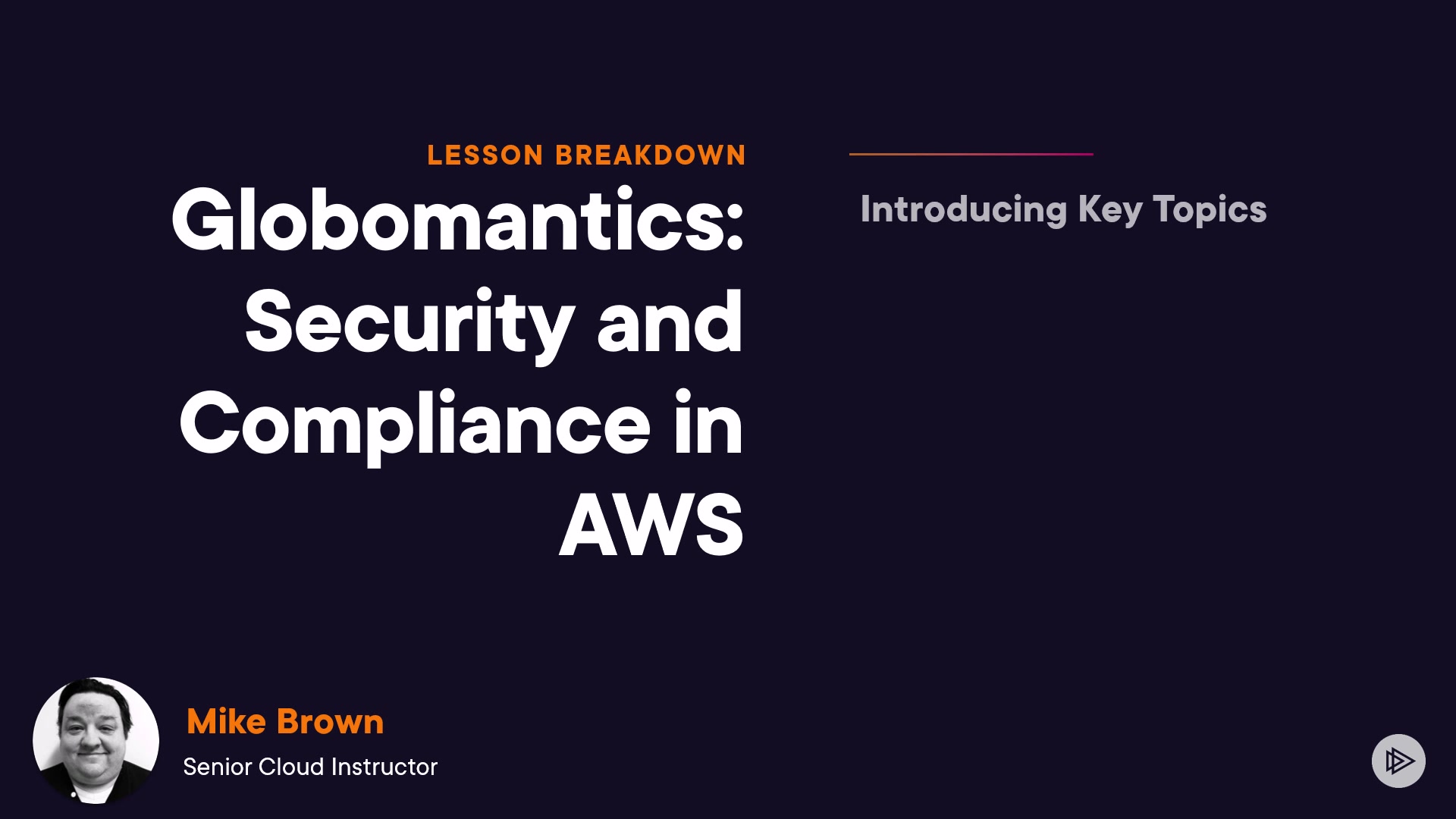 LESSON BREAKDOWN

Globomantics: Security and Compliance in AWS

Introducing Key Topics

Mike Brown

Senior Cloud Instructor